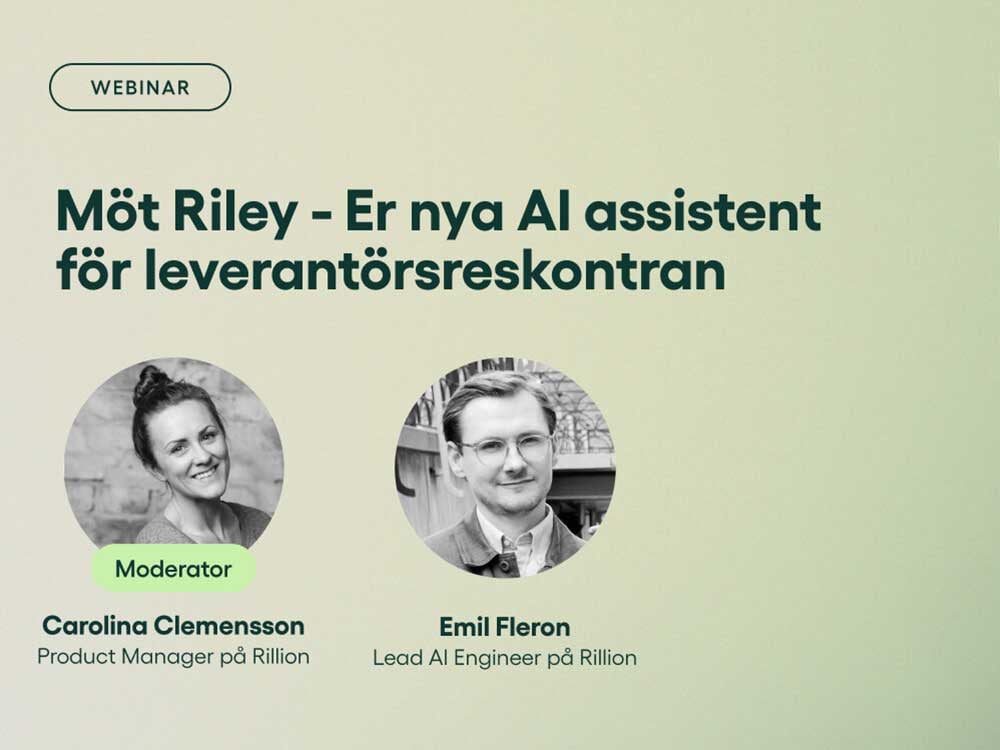 WEBINAR

Möt Riley - Er nya AI assistent för leverantörsreskontran

Moderator
Carolina Clemensson
Product Manager på Rillion

Emil Fleron
Lead AI Engineer på Rillion